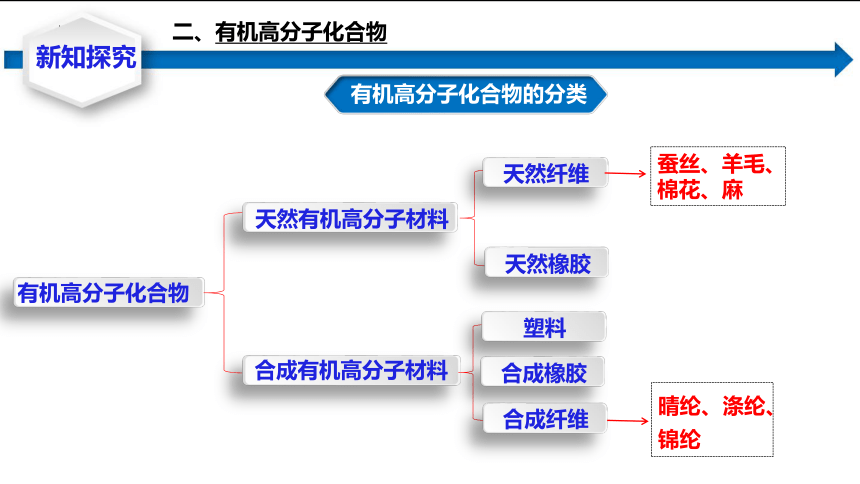 新知探究

二、有机高分子化合物

有机高分子化合物的分类

有机高分子化合物

天然有机高分子材料

天然纤维

蚕丝、羊毛、棉花、麻

天然橡胶

合成有机高分子材料

塑料

合成橡胶

合成纤维

晴纶、涤纶、锦纶